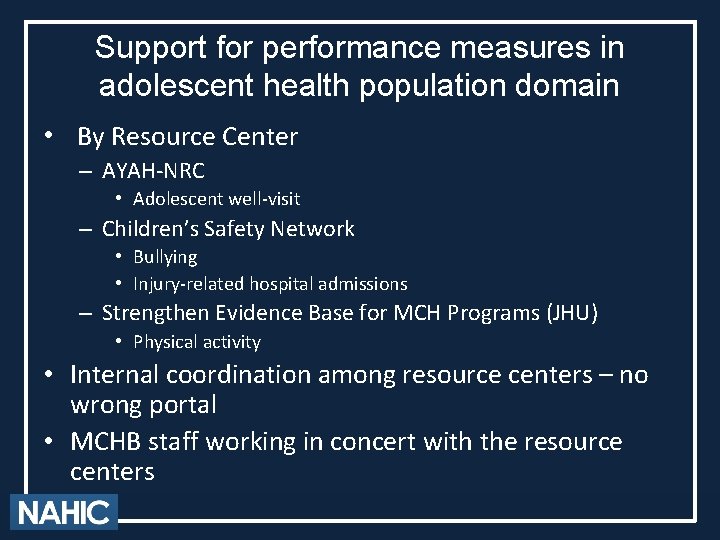 Support for performance measures in adolescent health population domain

• By Resource Center
– AYAH-NRC
• Adolescent well-visit
– Children's Safety Network
• Bullying
• Injury-related hospital admissions
– Strengthen Evidence Base for MCH Programs (JHU)
• Physical activity
• Internal coordination among resource centers – no wrong portal
• MCHB staff working in concert with the resource centers

NAHIC